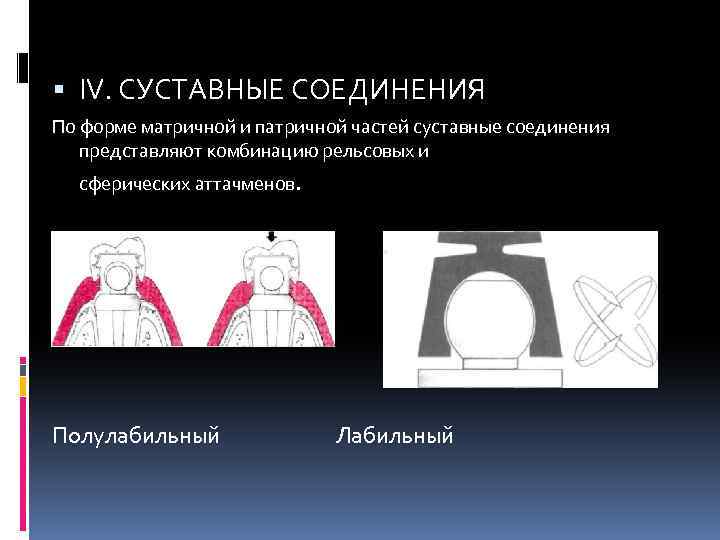 IV. СУСТАВНЫЕ СОЕДИНЕНИЯ

По форме матричной и патричной частей суставные соединения представляют комбинацию рельсовых и сферических аттачменов.

Полулабильный

Лабильный